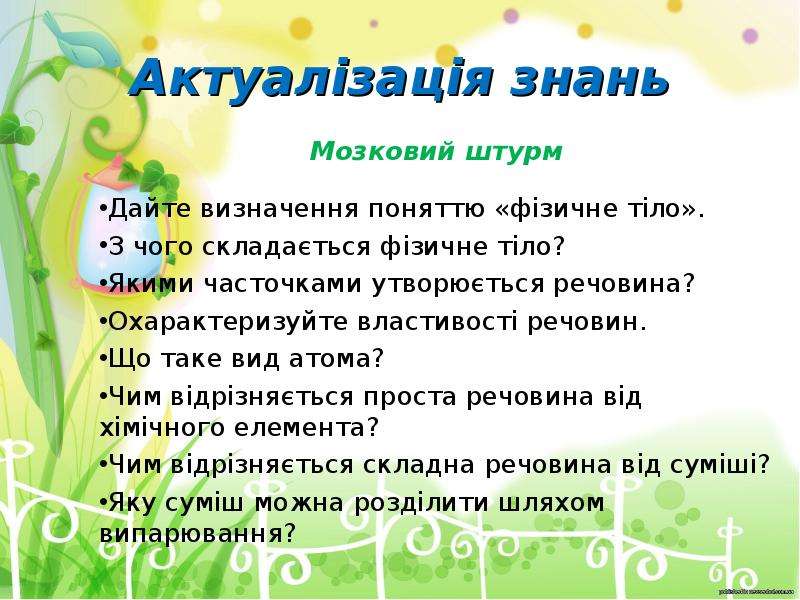 Актуалізація знань

Мозковий штурм

• Дайте визначення поняттю «фізичне тіло».
• З чого складається фізичне тіло?
• Якими часточками утворюється речовина?
• Охарактеризуйте властивості речовин.
• Що таке вид атома?
• Чим відрізняється проста речовина від хімічного елемента?
• Чим відрізняється складна речовина від суміші?
• Яку суміш можна розділити шляхом випарювання?